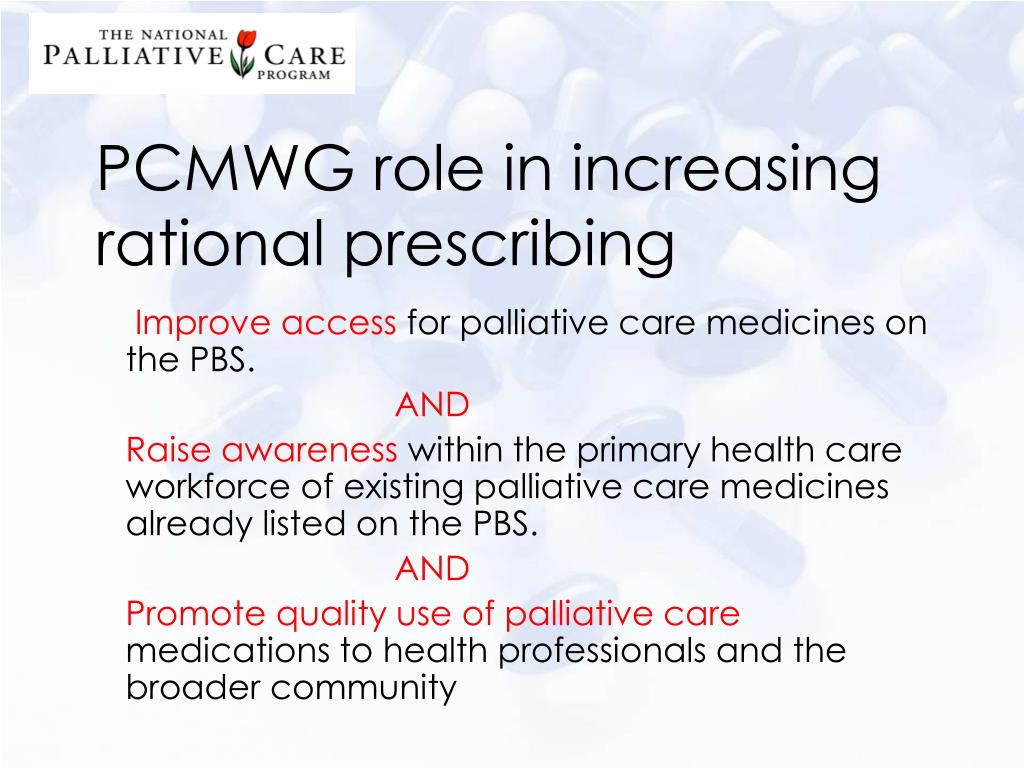 THE NATIONAL
PALLIATIVE CARE
PROGRAM

PCMWG role in increasing rational prescribing

Improve access for palliative care medicines on the PBS.

AND

Raise awareness within the primary health care workforce of existing palliative care medicines already listed on the PBS.

AND

Promote quality use of palliative care medications to health professionals and the broader community